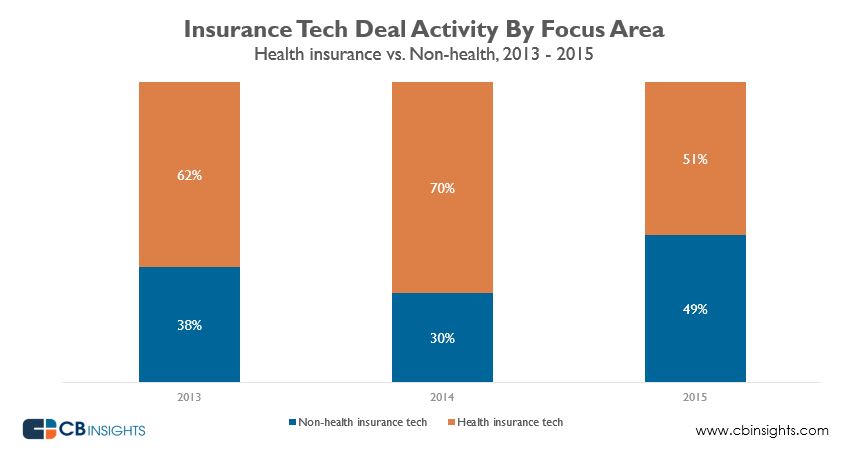 Insurance Tech Deal Activity By Focus Area
Health insurance vs. Non-health, 2013 - 2015

62%
38%
70%
30%
51%
49%

2013
2014
2015

CB INSIGHTS

Non-health insurance tech
Health insurance tech

www.cbinsights.com